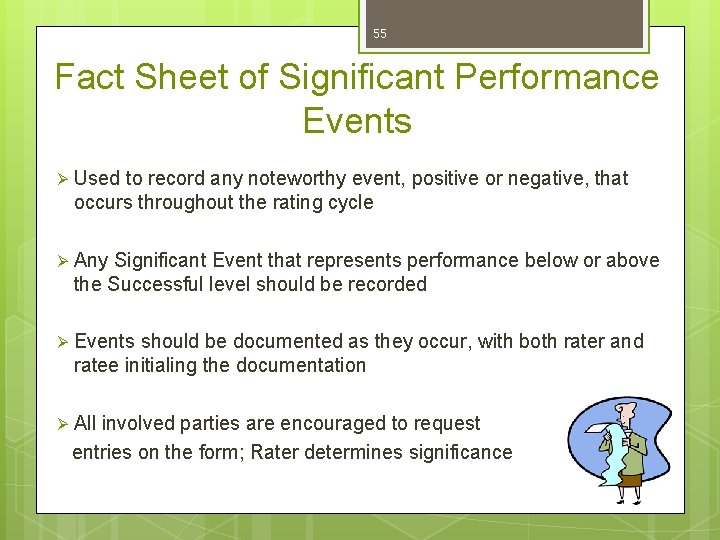 55

Fact Sheet of Significant Performance Events

➢ Used to record any noteworthy event, positive or negative, that occurs throughout the rating cycle

➢ Any Significant Event that represents performance below or above the Successful level should be recorded

➢ Events should be documented as they occur, with both rater and ratee initialing the documentation

➢ All involved parties are encouraged to request entries on the form; Rater determines significance